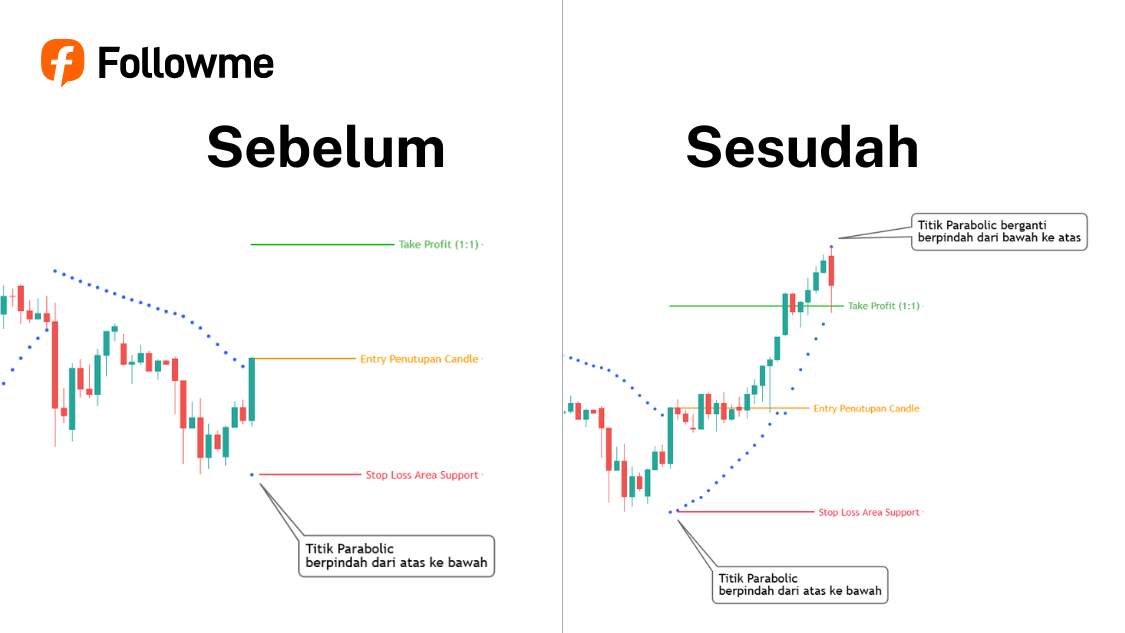 Followme

Sebelum

Take Profit (1:1)

Entry Penutupan Candle

Stop Loss Area Support

Titik Parabolic berpindah dari atas ke bawah

Sesudah

Titik Parabolic berganti berpindah dari bawah ke atas

Take Profit (1:1)

Entry Penutupan Candle

Stop Loss Area Support

Titik Parabolic berpindah dari atas ke bawah